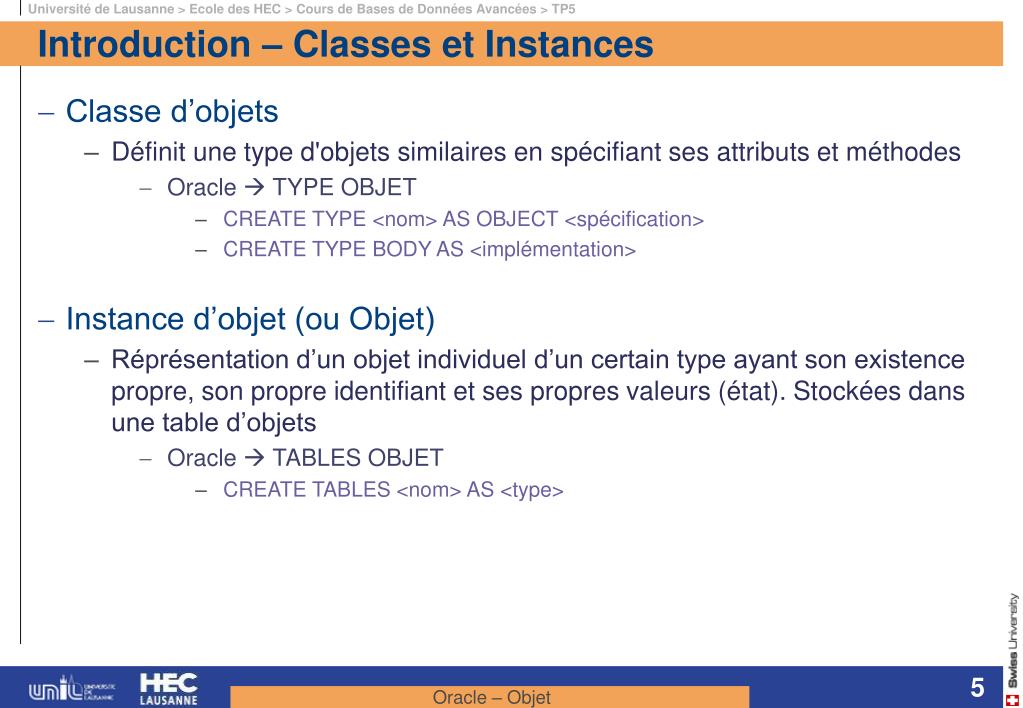 Université de Lausanne > Ecole des HEC > Cours de Bases de Données Avancées > TP5

Introduction – Classes et Instances

– Classe d'objets
– Définit une type d'objets similaires en spécifiant ses attributs et méthodes
– Oracle → TYPE OBJET
– CREATE TYPE <nom> AS OBJECT <spécification>
– CREATE TYPE BODY AS <implémentation>

– Instance d'objet (ou Objet)
– Réprésentation d'un objet individuel d'un certain type ayant son existence propre, son propre identifiant et ses propres valeurs (état). Stockées dans une table d'objets
– Oracle → TABLES OBJET
– CREATE TABLES <nom> AS <type>

Swiss University

unil UNIVERSITÉ DE LAUSANNE
HEC LAUSANNE
Oracle – Objet
5